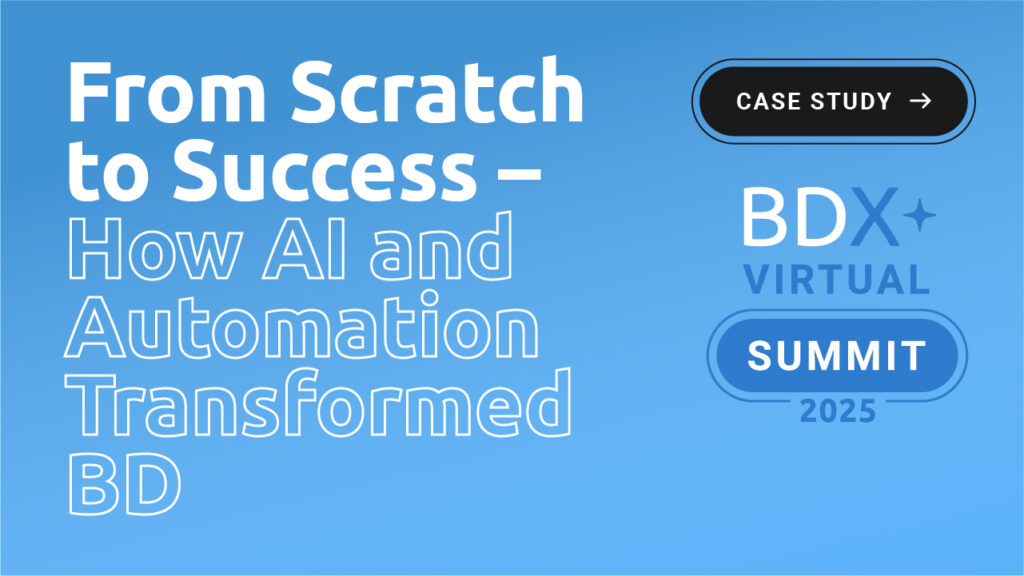 From Scratch to Success – How AI and Automation Transformed BD

CASE STUDY →

BDX
VIRTUAL
SUMMIT
2025